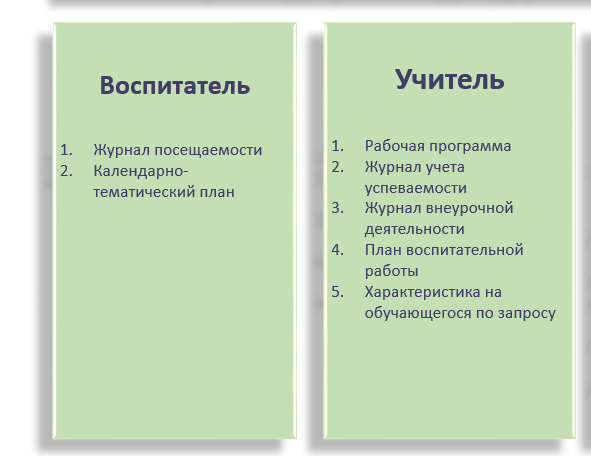 Воспитатель

1. Журнал посещаемости
2. Календарно-тематический план

Учитель

1. Рабочая программа
2. Журнал учета успеваемости
3. Журнал внеурочной деятельности
4. План воспитательной работы
5. Характеристика на обучающегося по запросу